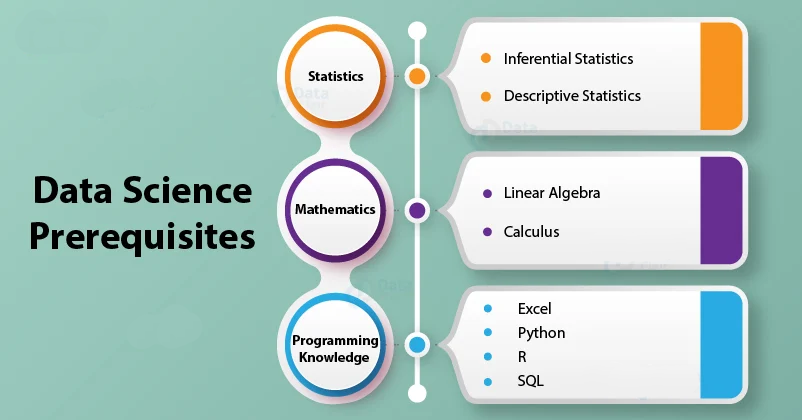 Data Science Prerequisites

Statistics

Inferential Statistics

Descriptive Statistics

Mathematics

Linear Algebra

Calculus

Programming Knowledge

Excel

Python

R

SQL